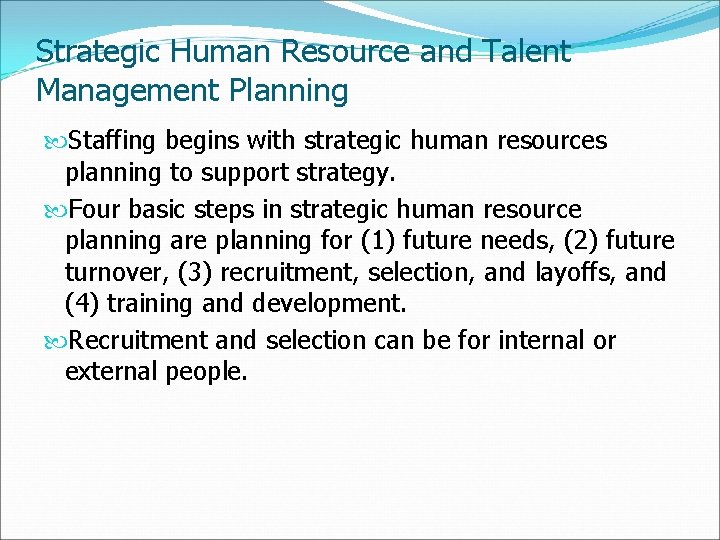 Strategic Human Resource and Talent Management Planning

Staffing begins with strategic human resources planning to support strategy.

Four basic steps in strategic human resource planning are planning for (1) future needs, (2) future turnover, (3) recruitment, selection, and layoffs, and (4) training and development.

Recruitment and selection can be for internal or external people.